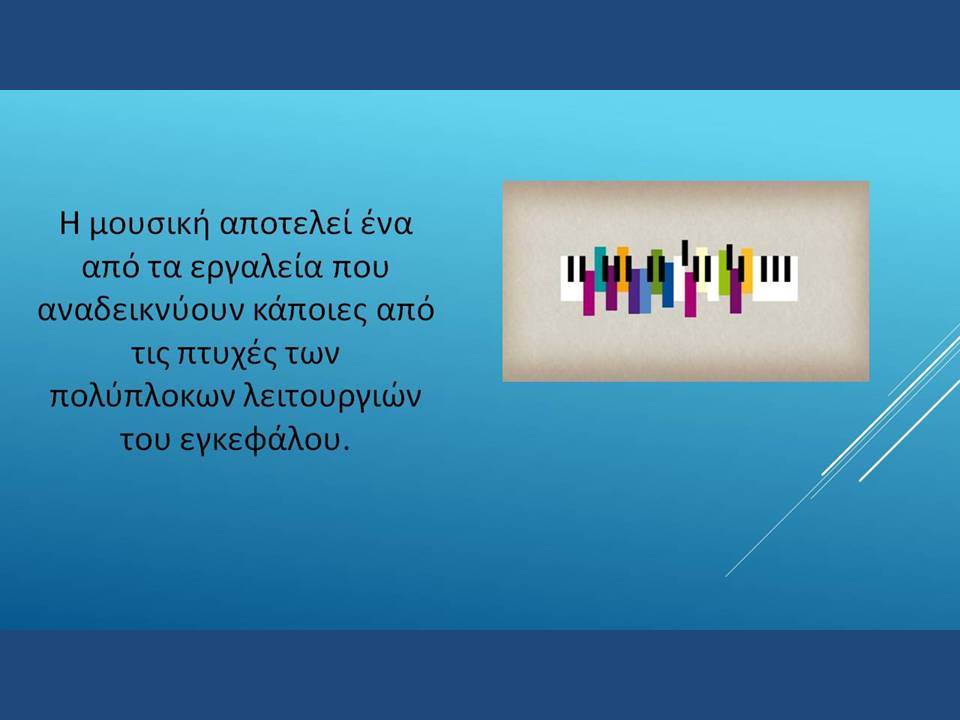 Η μουσική αποτελεί ένα από τα εργαλεία που αναδεικνύουν κάποιες από τις πτυχές των πολύπλοκων λειτουργιών του εγκεφάλου.